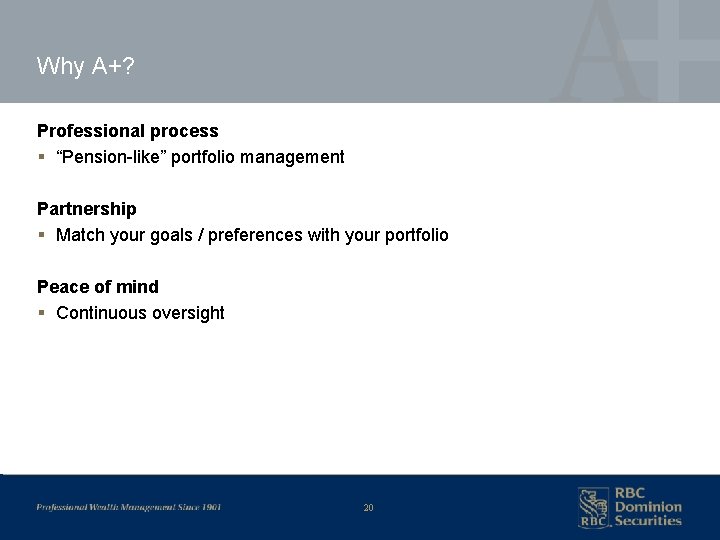 Why A+?

A+

Professional process
▪ “Pension-like” portfolio management

Partnership
▪ Match your goals / preferences with your portfolio

Peace of mind
▪ Continuous oversight

Professional Wealth Management Since 1901

20

RBC
RBC Dominion Securities